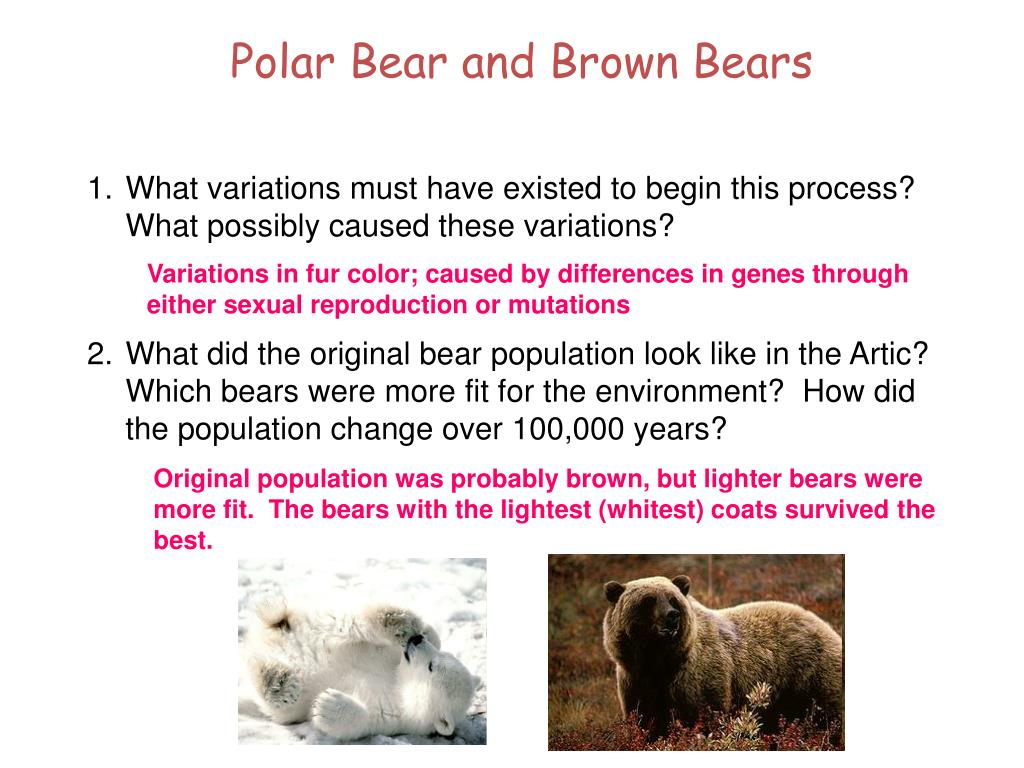 Polar Bear and Brown Bears

1. What variations must have existed to begin this process? What possibly caused these variations?

Variations in fur color; caused by differences in genes through either sexual reproduction or mutations

2. What did the original bear population look like in the Artic? Which bears were more fit for the environment? How did the population change over 100,000 years?

Original population was probably brown, but lighter bears were more fit. The bears with the lightest (whitest) coats survived the best.